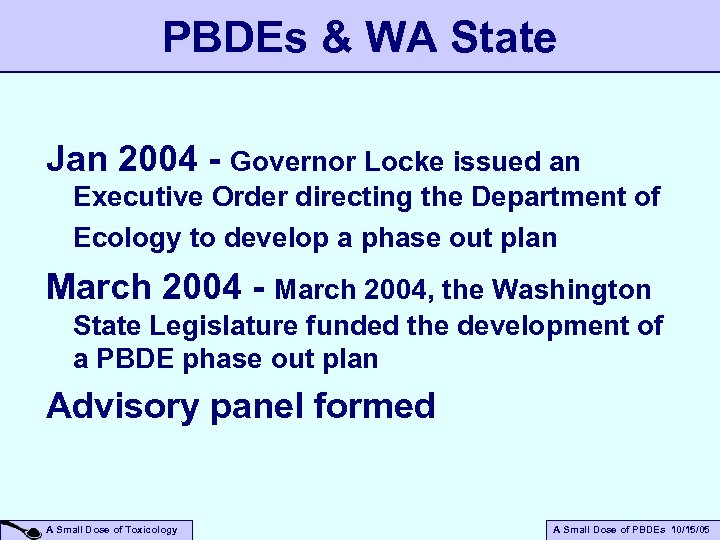 PBDEs & WA State

Jan 2004 - Governor Locke issued an Executive Order directing the Department of Ecology to develop a phase out plan

March 2004 - March 2004, the Washington State Legislature funded the development of a PBDE phase out plan

Advisory panel formed

A Small Dose of Toxicology

A Small Dose of PBDEs 10/15/05